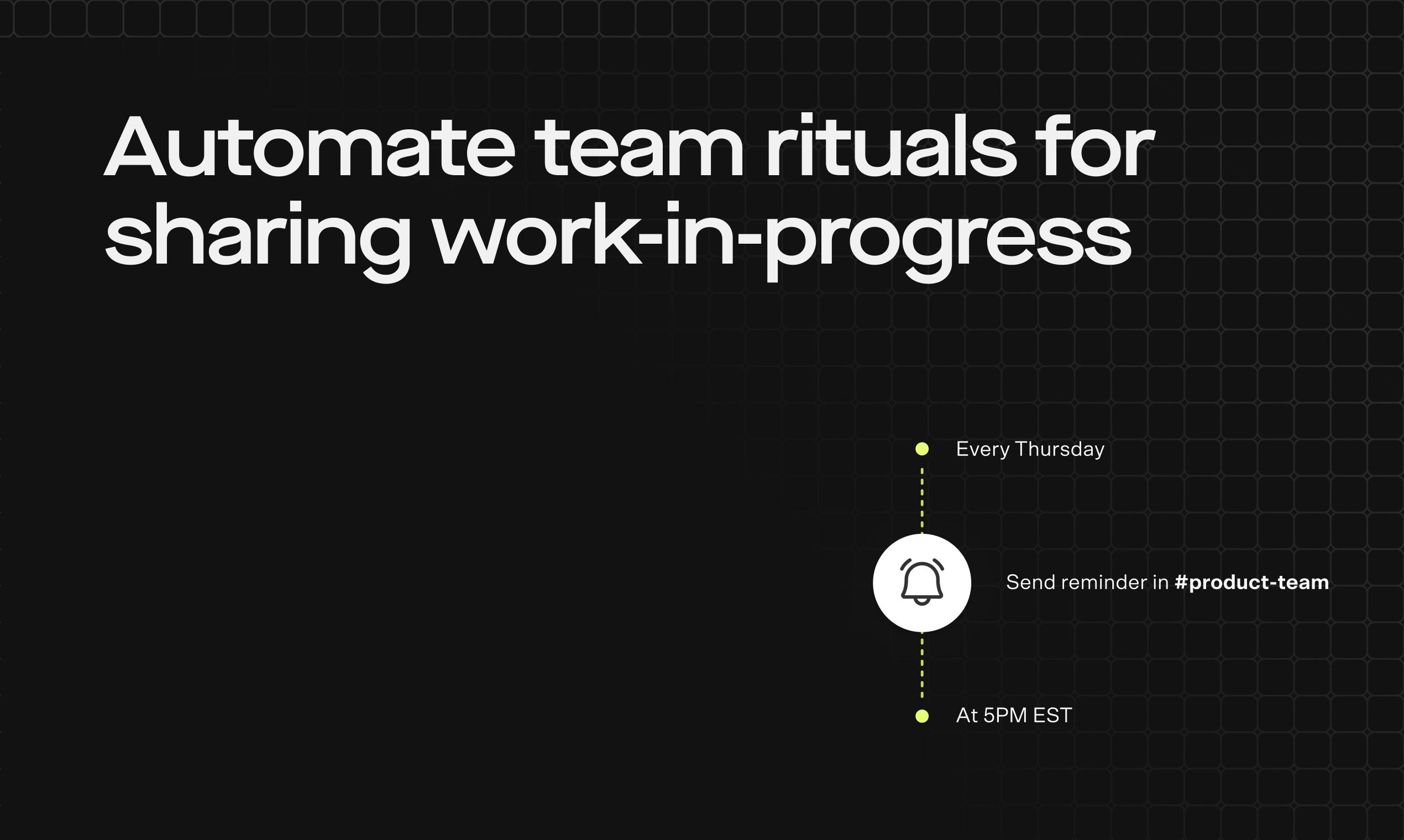 Automate team rituals for sharing work-in-progress

Every Thursday

Send reminder in #product-team

At 5PM EST